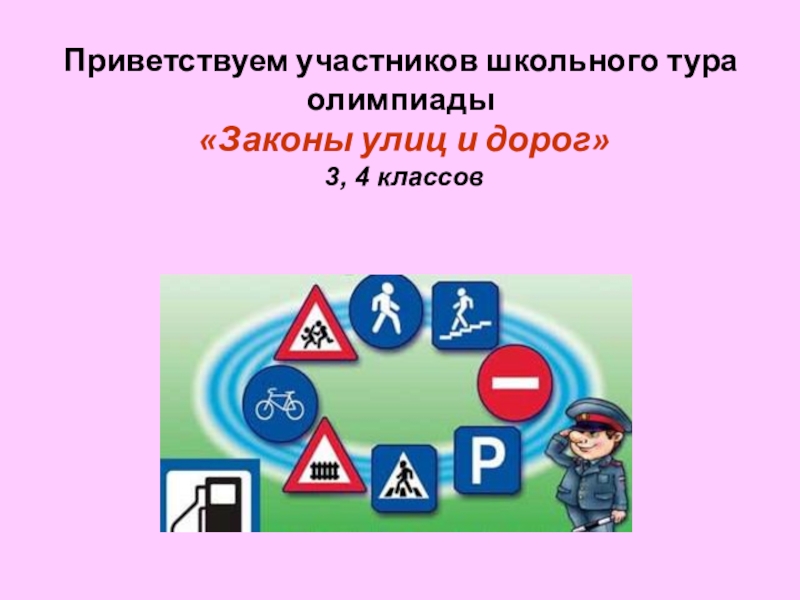 Приветствуем участников школьного тура олимпиады
«Законы улиц и дорог»
3, 4 классов

P